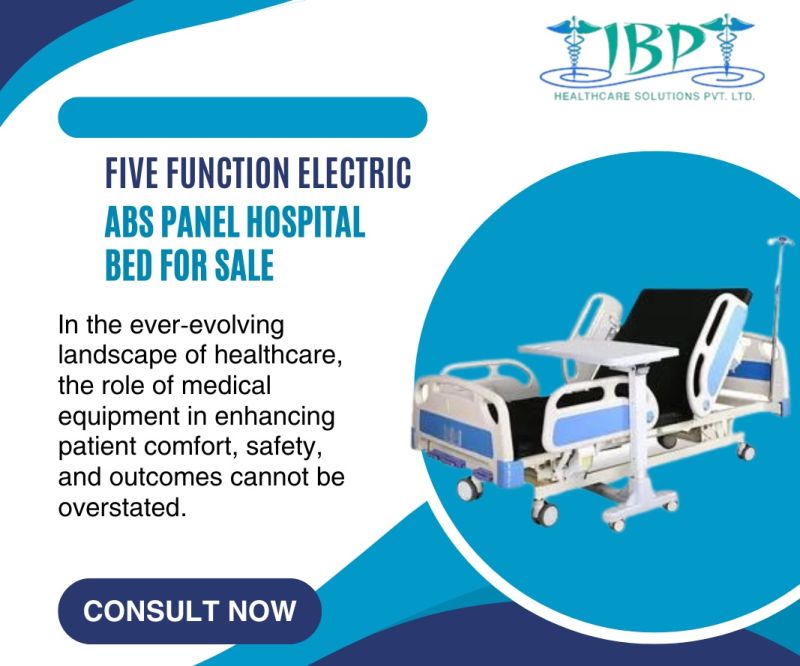 JBP
HEALTHCARE SOLUTIONS PVT. LTD.

FIVE FUNCTION ELECTRIC
ABS PANEL HOSPITAL BED FOR SALE

In the ever-evolving landscape of healthcare, the role of medical equipment in enhancing patient comfort, safety, and outcomes cannot be overstated.

CONSULT NOW